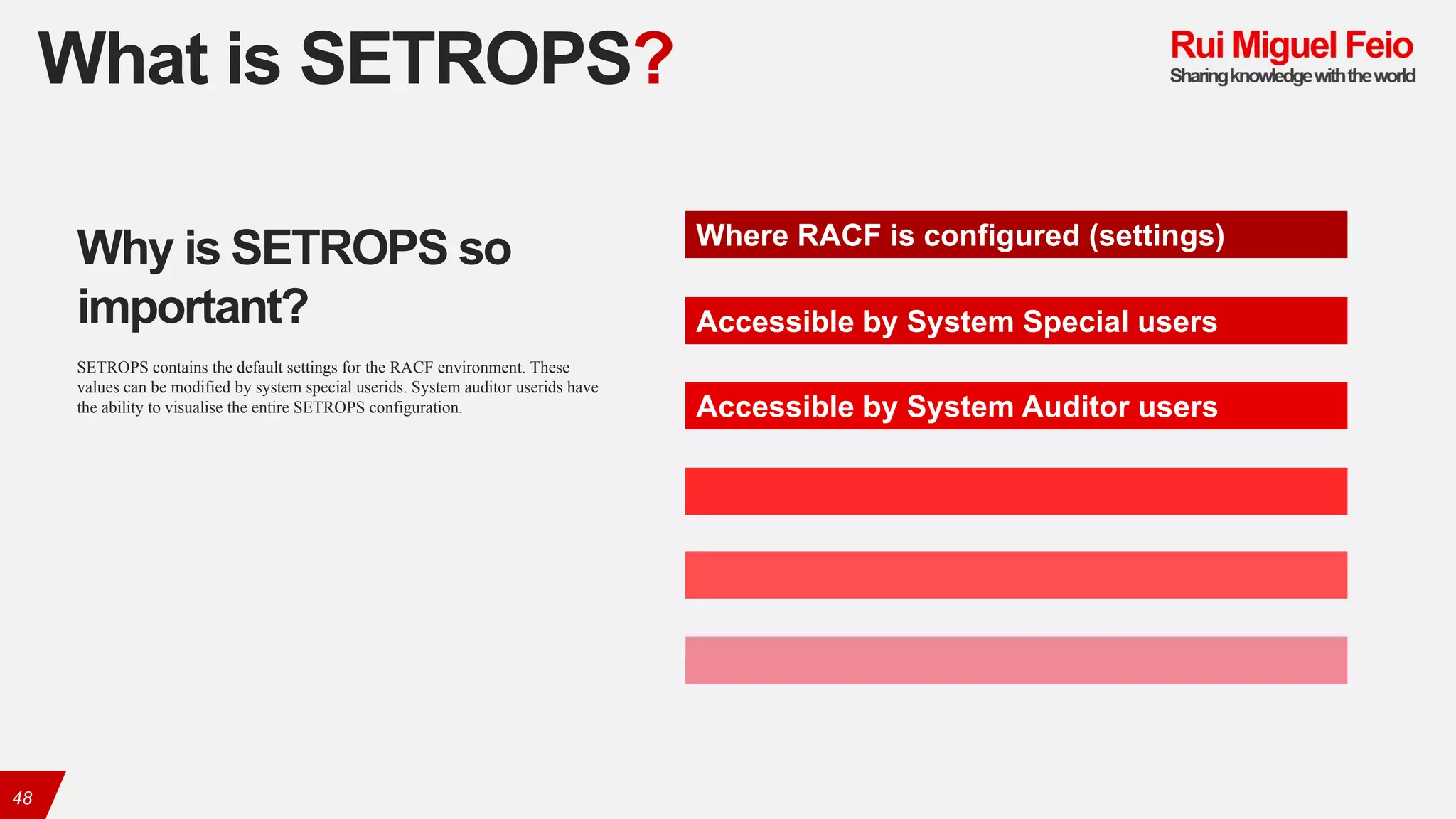 What is SETROPS?

Rui Miguel Feio
Sharing knowledge with the world

Why is SETROPS so important?

SETROPS contains the default settings for the RACF environment. These values can be modified by system special userids. System auditor userids have the ability to visualise the entire SETROPS configuration.

Where RACF is configured (settings)

Accessible by System Special users

Accessible by System Auditor users

48